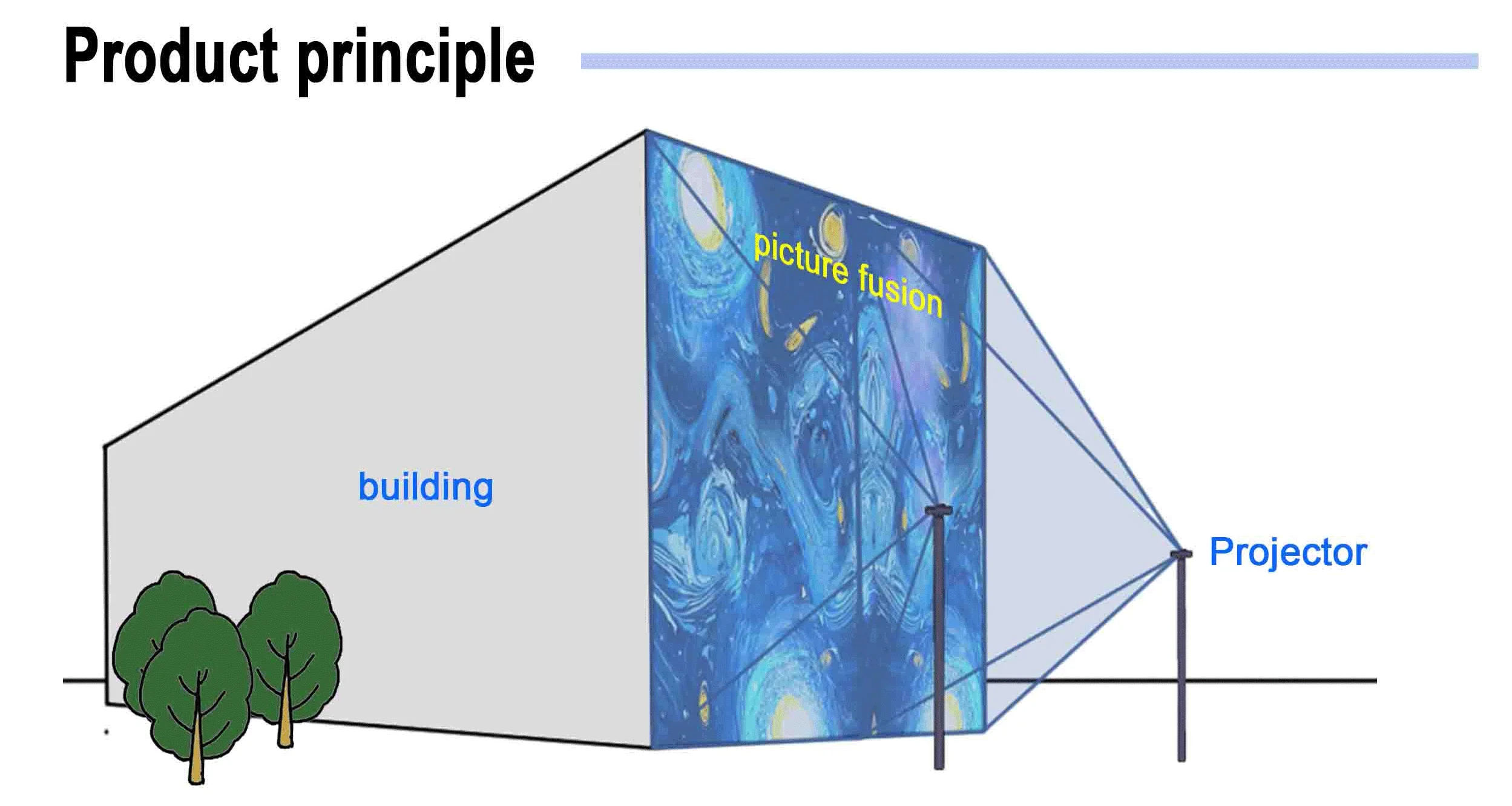 Product principle

picture fusion

building

Projector